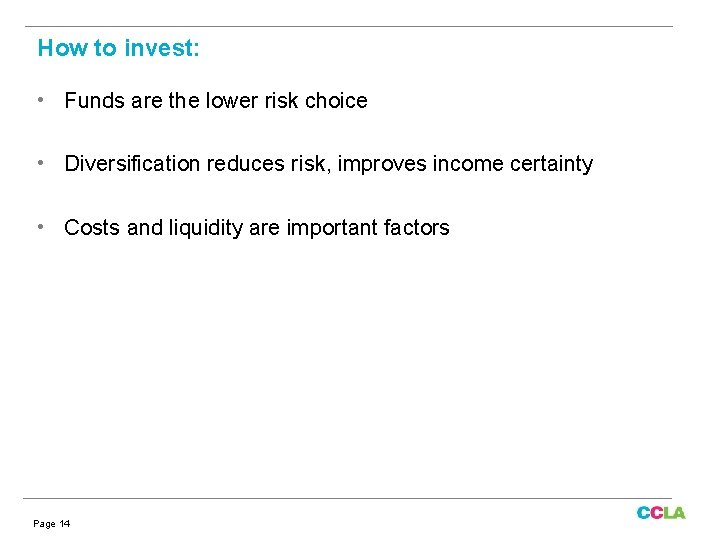 How to invest:

• Funds are the lower risk choice

• Diversification reduces risk, improves income certainty

• Costs and liquidity are important factors

Page 14

CCLA